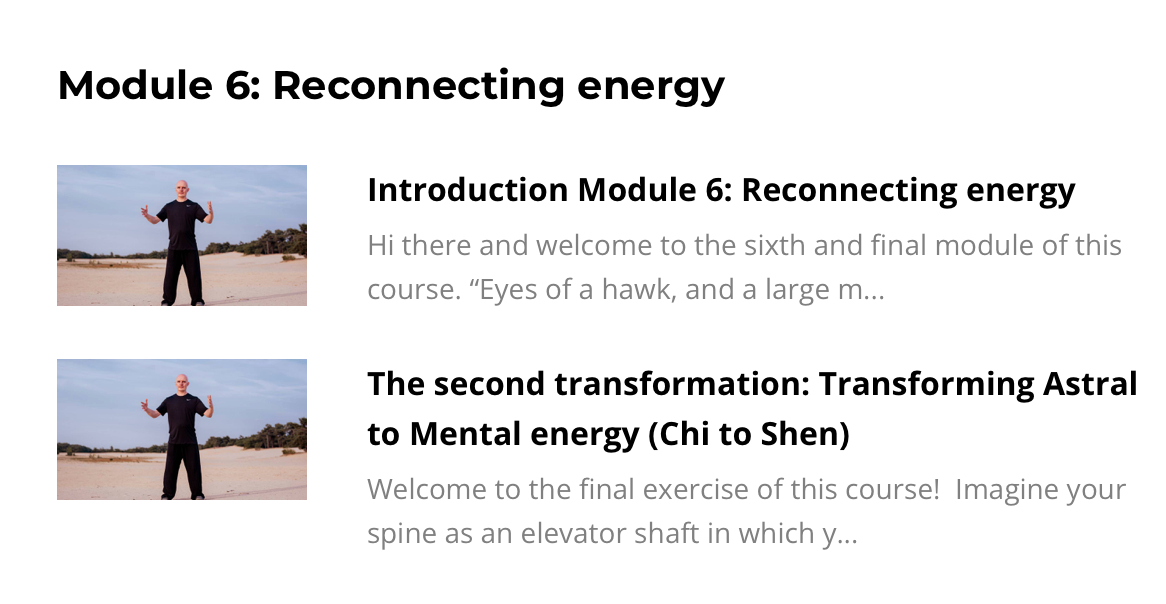 Module 6: Reconnecting energy

Introduction Module 6: Reconnecting energy

Hi there and welcome to the sixth and final module of this course. “Eyes of a hawk, and a large m...

The second transformation: Transforming Astral to Mental energy (Chi to Shen)

Welcome to the final exercise of this course!  Imagine your spine as an elevator shaft in which y...